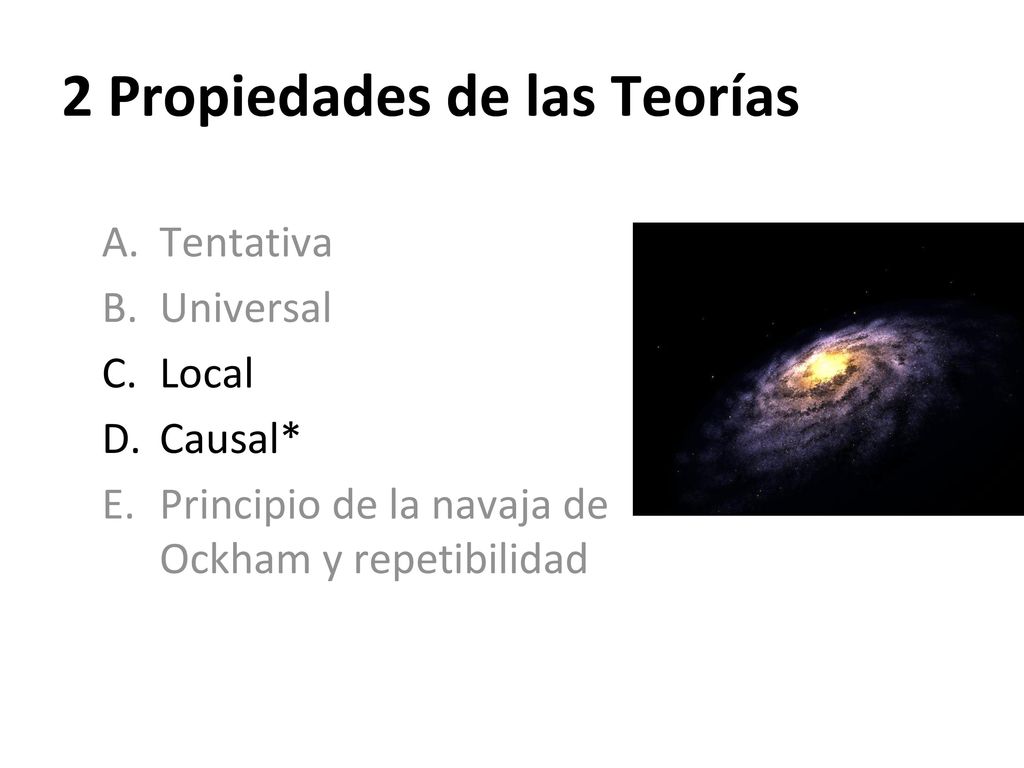 2 Propiedades de las Teorías

A. Tentativa
B. Universal
C. Local
D. Causal*
E. Principio de la navaja de Ockham y repetibilidad